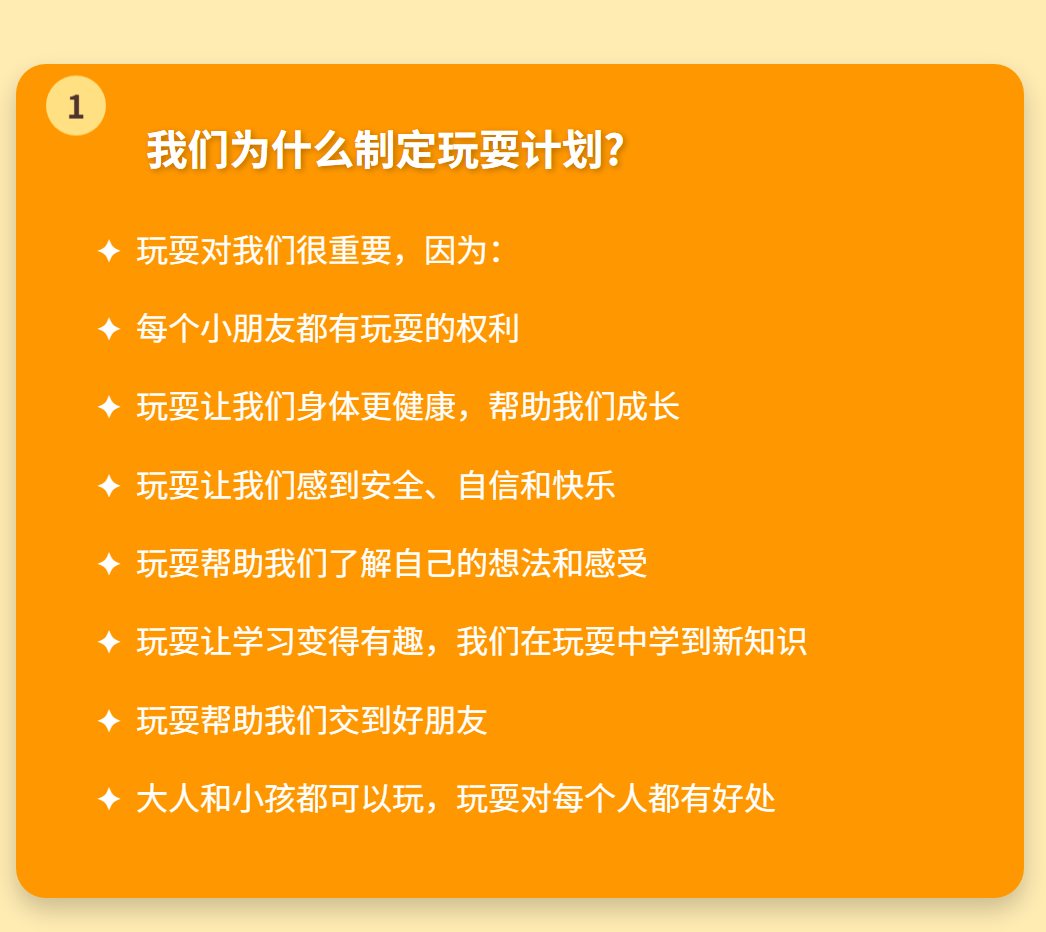 1

我们为什么制定玩耍计划?

✦ 玩耍对我们很重要，因为：

✦ 每个小朋友都有玩耍的权利

✦ 玩耍让我们身体更健康，帮助我们成长

✦ 玩耍让我们感到安全、自信和快乐

✦ 玩耍帮助我们了解自己的想法和感受

✦ 玩耍让学习变得有趣，我们在玩耍中学到新知识

✦ 玩耍帮助我们交到好朋友

✦ 大人和小孩都可以玩，玩耍对每个人都有好处